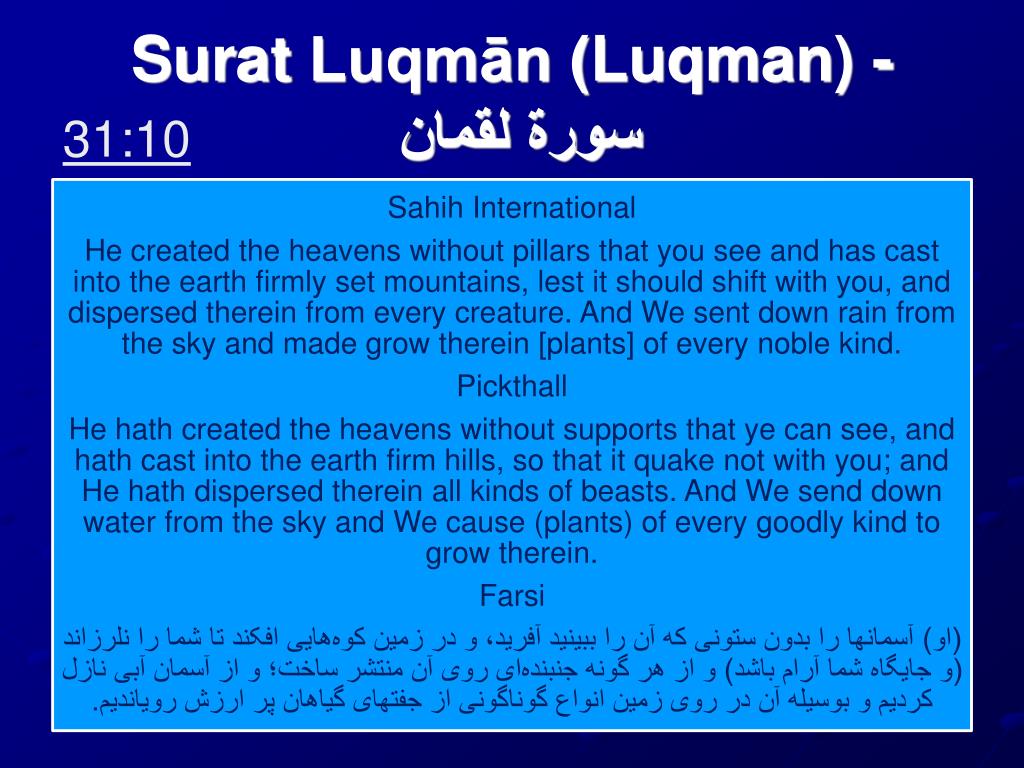 Surat Luqmān (Luqman) - سورة لقمان

31:10

Sahih International

He created the heavens without pillars that you see and has cast into the earth firmly set mountains, lest it should shift with you, and dispersed therein from every creature. And We sent down rain from the sky and made grow therein [plants] of every noble kind.

Pickthall

He hath created the heavens without supports that ye can see, and hath cast into the earth firm hills, so that it quake not with you; and He hath dispersed therein all kinds of beasts. And We send down water from the sky and We cause (plants) of every goodly kind to grow therein.

Farsi

(او) آسمانها را بدون ستونی که آن را ببینید آفرید، و در زمین کوه‌هایی افکند تا شما را نلرزاند (و جایگاه شما آرام باشد) و از هر گونه جنبنده‌ای روی آن منتشر ساخت؛ و از آسمان آبی نازل کردیم و بوسیله آن در روی زمین انواع گوناگونی از جفتهای گیاهان پر ارزش رویاندیم.